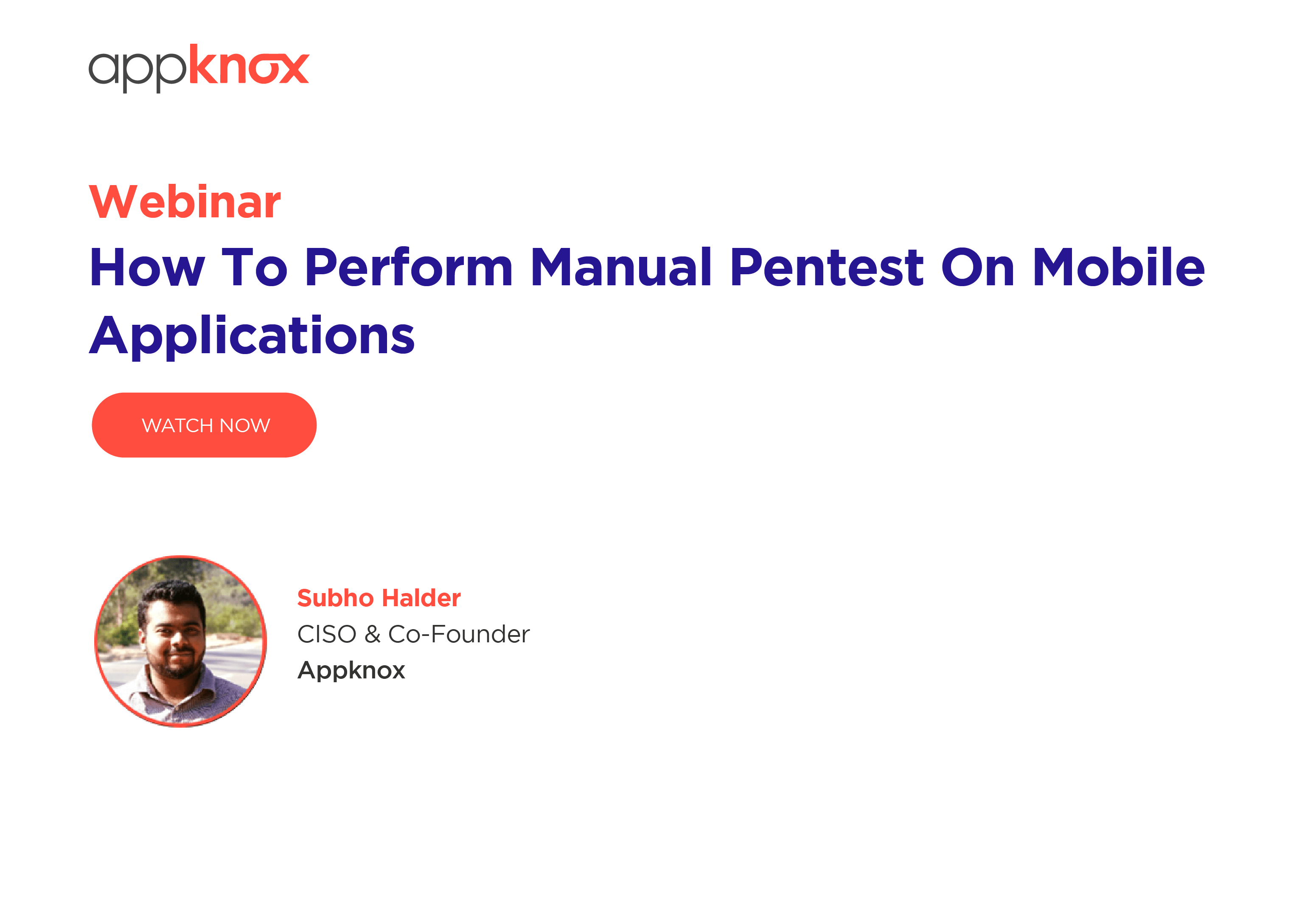 appknox

Webinar

How To Perform Manual Pentest On Mobile Applications

WATCH NOW

Subho Halder
CISO & Co-Founder
Appknox